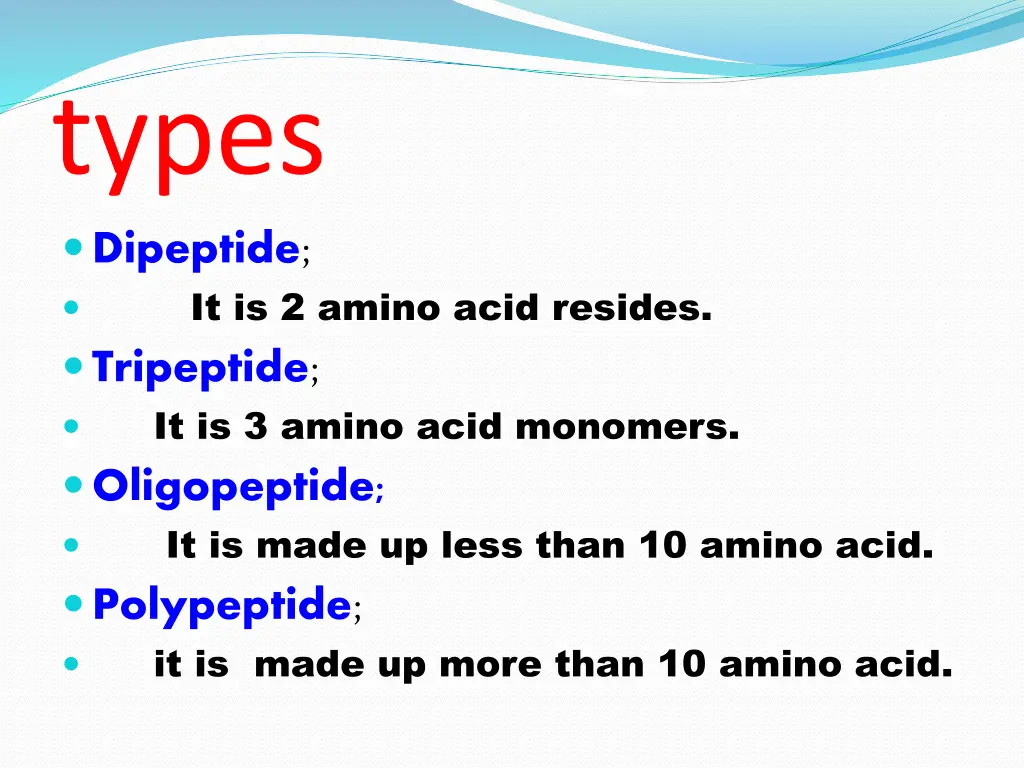 types

Dipeptide;

It is 2 amino acid resides.

Tripeptide;

It is 3 amino acid monomers.

Oligopeptide;

It is made up less than 10 amino acid.

Polypeptide;

it is made up more than 10 amino acid.